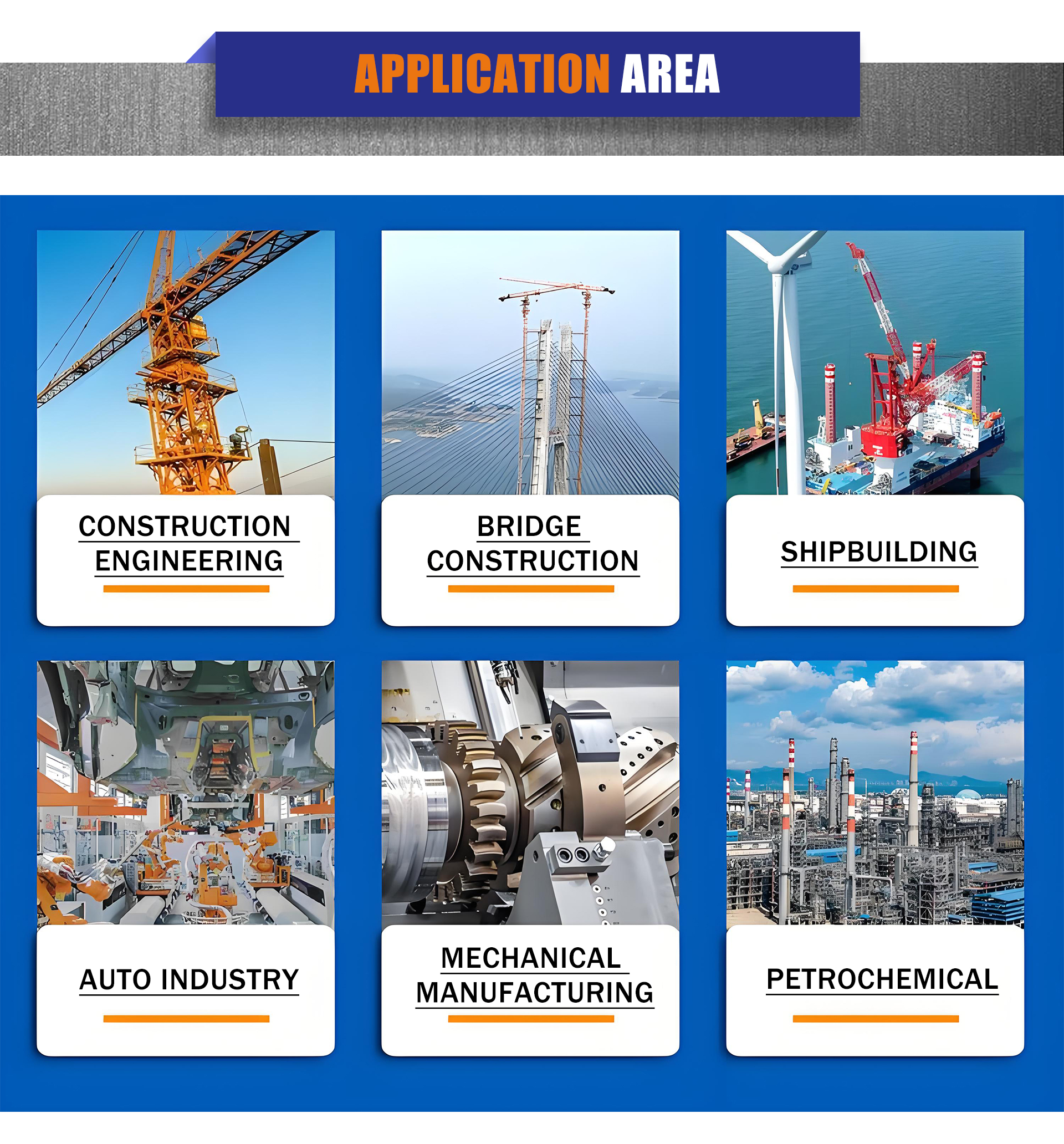 APPLICATION AREA

CONSTRUCTION ENGINEERING

BRIDGE CONSTRUCTION

SHIPBUILDING

AUTO INDUSTRY

MECHANICAL MANUFACTURING

PETROCHEMICAL